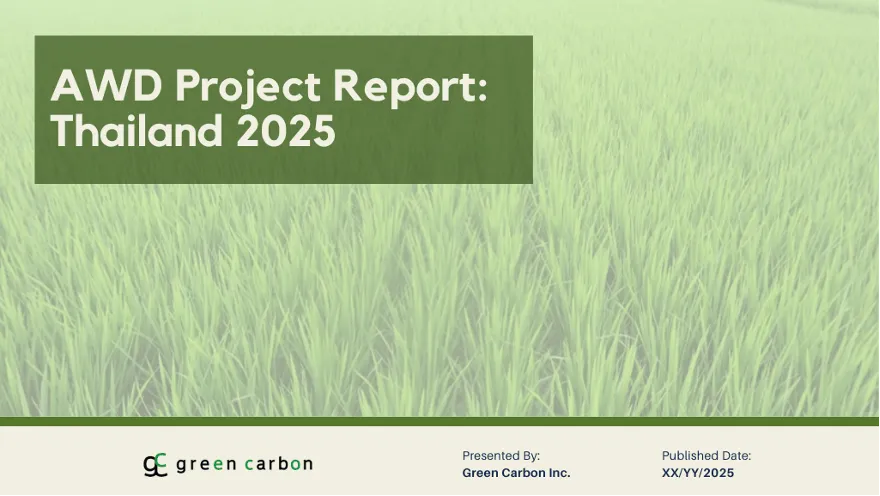 AWD Project Report: Thailand 2025

green carbon

Presented By:
Green Carbon Inc.

Published Date:
XX/YY/2025